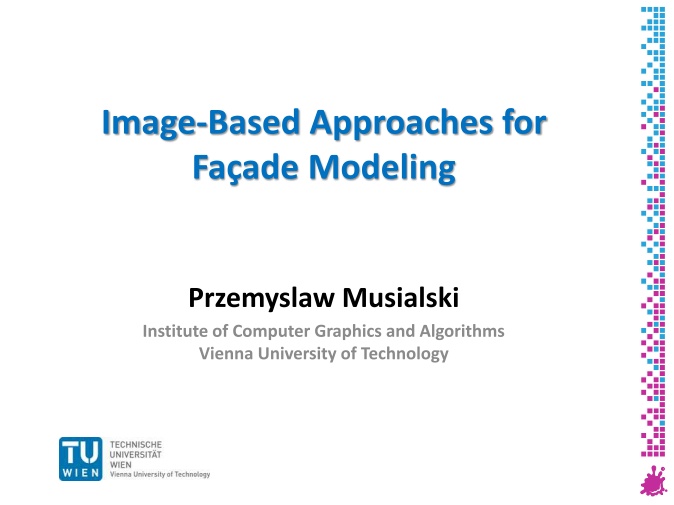 Image-Based Approaches for Façade Modeling

Przemyslaw Musialski

Institute of Computer Graphics and Algorithms
Vienna University of Technology

TU WIEN

TECHNISCHE
UNIVERSITÄT
WIEN
Vienna University of Technology